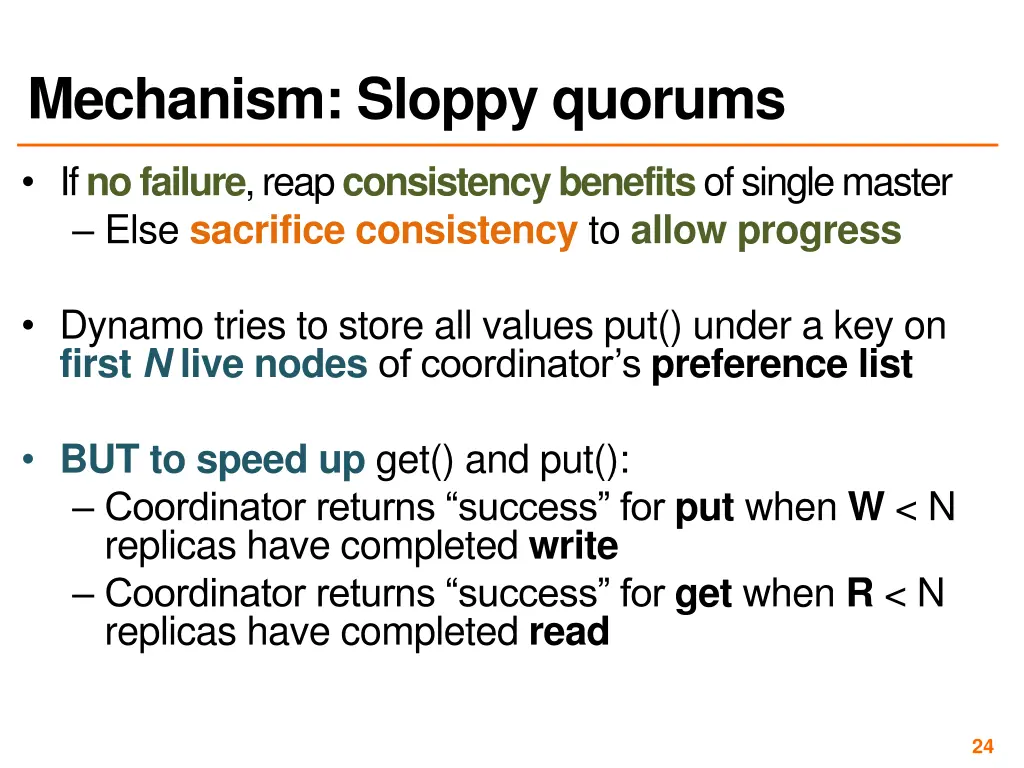 Mechanism: Sloppy quorums

• If no failure, reap consistency benefits of single master
– Else sacrifice consistency to allow progress

• Dynamo tries to store all values put() under a key on first N live nodes of coordinator's preference list

• BUT to speed up get() and put():
– Coordinator returns "success" for put when W < N replicas have completed write
– Coordinator returns "success" for get when R < N replicas have completed read

24